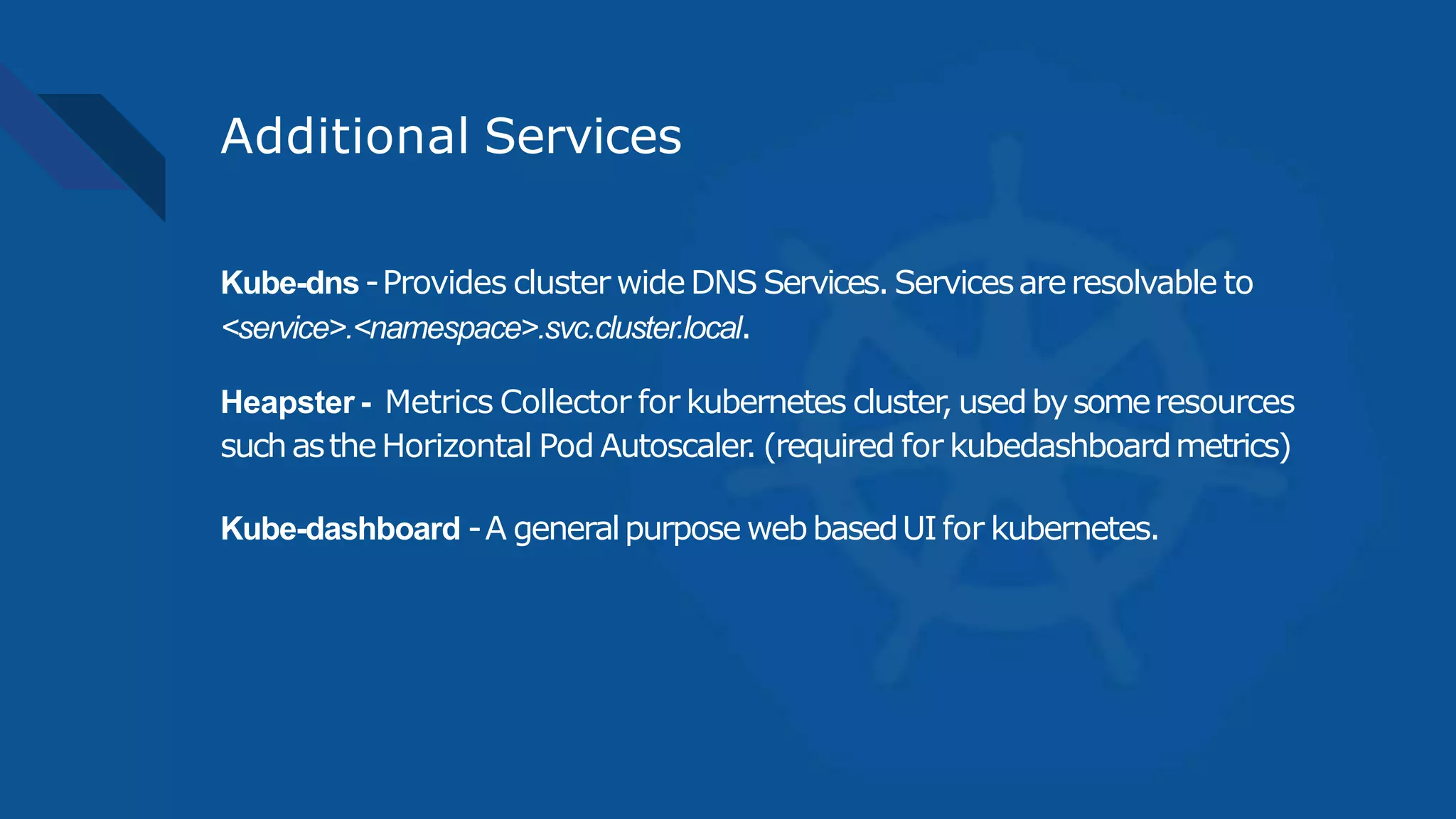 Additional Services

Kube-dns - Provides cluster wide DNS Services. Services are resolvable to <service>.<namespace>.svc.cluster.local.

Heapster - Metrics Collector for kubernetes cluster, used by some resources such as the Horizontal Pod Autoscaler. (required for kubedashboard metrics)

Kube-dashboard - A general purpose web based UI for kubernetes.